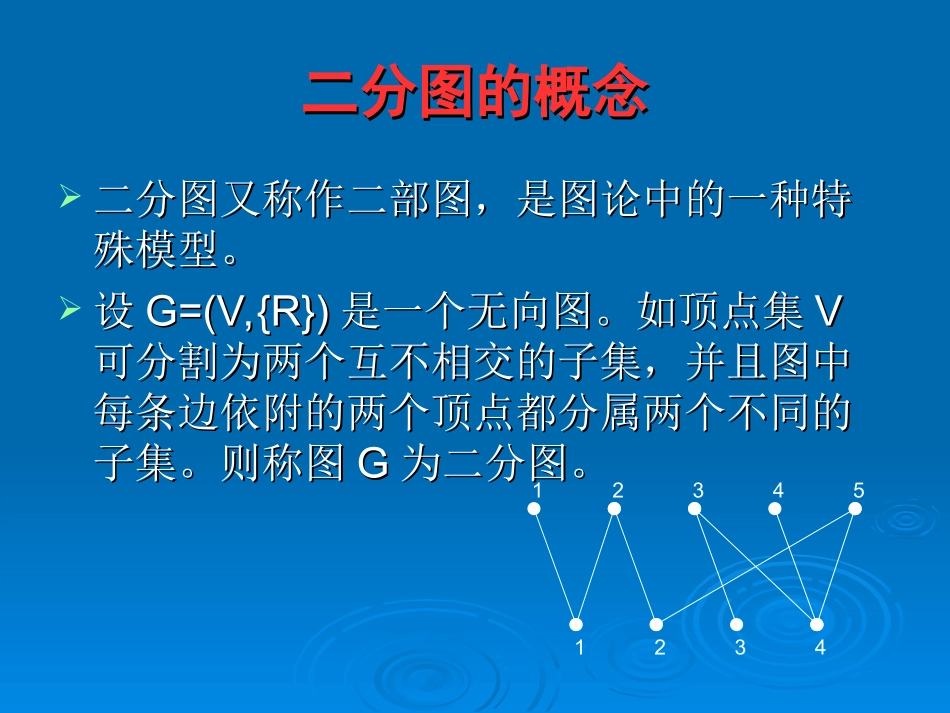 二分图的概念

➢ 二分图又称作二部图，是图论中的一种特殊模型。

➢ 设 G=(V,{R}) 是一个无向图。如顶点集 V 可分割为两个互不相交的子集，并且图中每条边依附的两个顶点都分属两个不同的子集。则称图 G 为二分图。

1 2 3 4 5

1 2 3 4